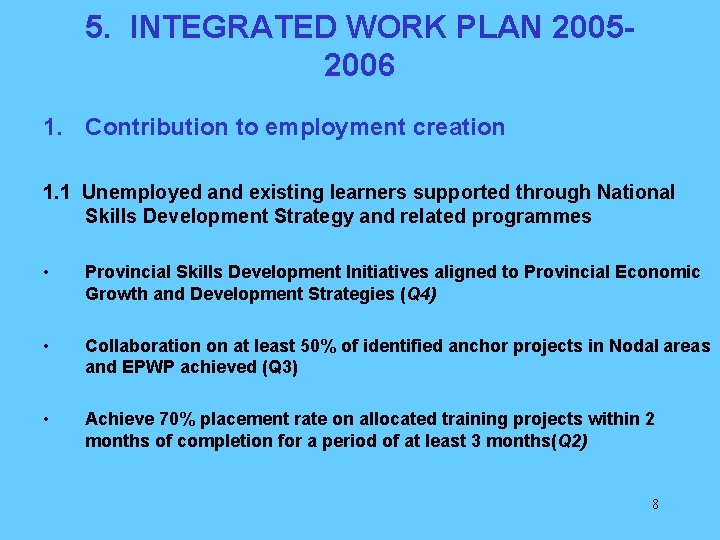 5. INTEGRATED WORK PLAN 2005-2006

1. Contribution to employment creation

1.1 Unemployed and existing learners supported through National Skills Development Strategy and related programmes

• Provincial Skills Development Initiatives aligned to Provincial Economic Growth and Development Strategies (Q4)

• Collaboration on at least 50% of identified anchor projects in Nodal areas and EPWP achieved (Q3)

• Achieve 70% placement rate on allocated training projects within 2 months of completion for a period of at least 3 months(Q2)

8